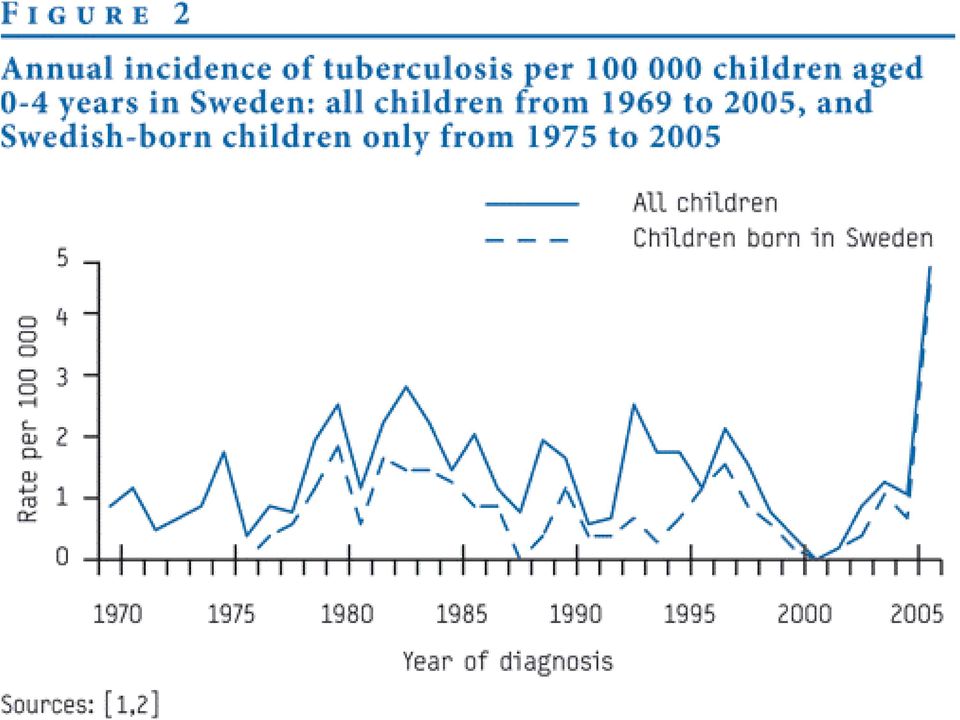 FIGURE 2

Annual incidence of tuberculosis per 100 000 children aged 0-4 years in Sweden: all children from 1969 to 2005, and Swedish-born children only from 1975 to 2005

All children
Children born in Sweden

Rate per 100 000

5
4
3
2
1
0

1970 1975 1980 1985 1990 1995 2000 2005

Year of diagnosis

Sources: [1,2]